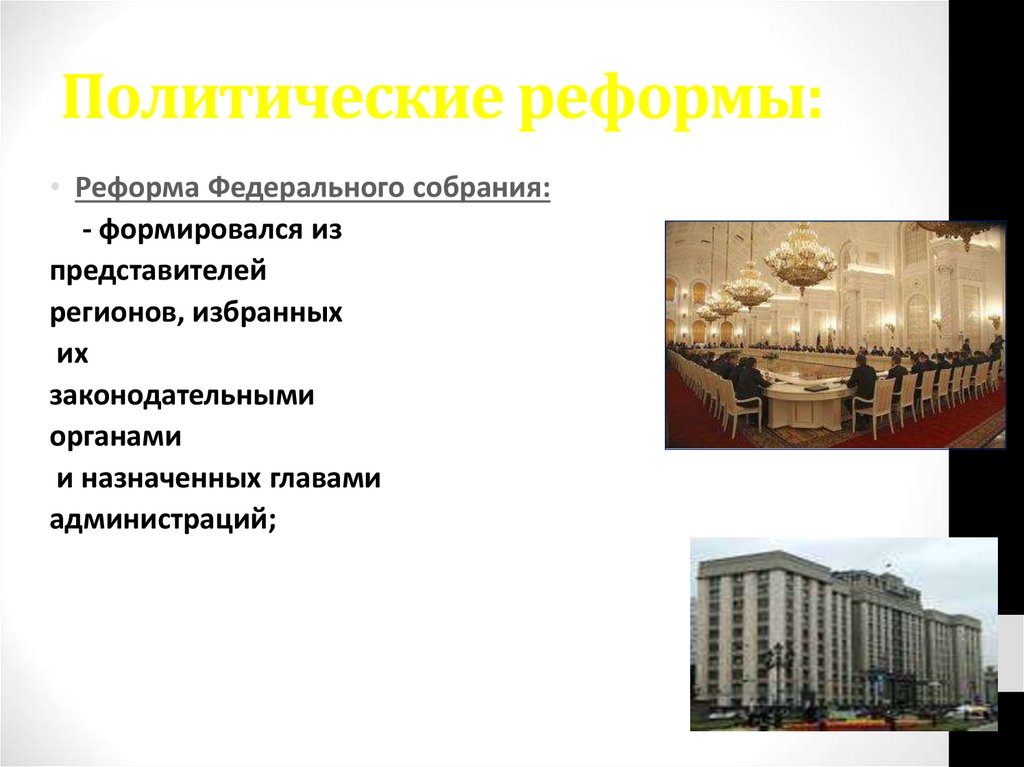 Политические реформы:

• Реформа Федерального собрания:

- формировался из представителей регионов, избранных их законодательными органами и назначенных главами администраций;